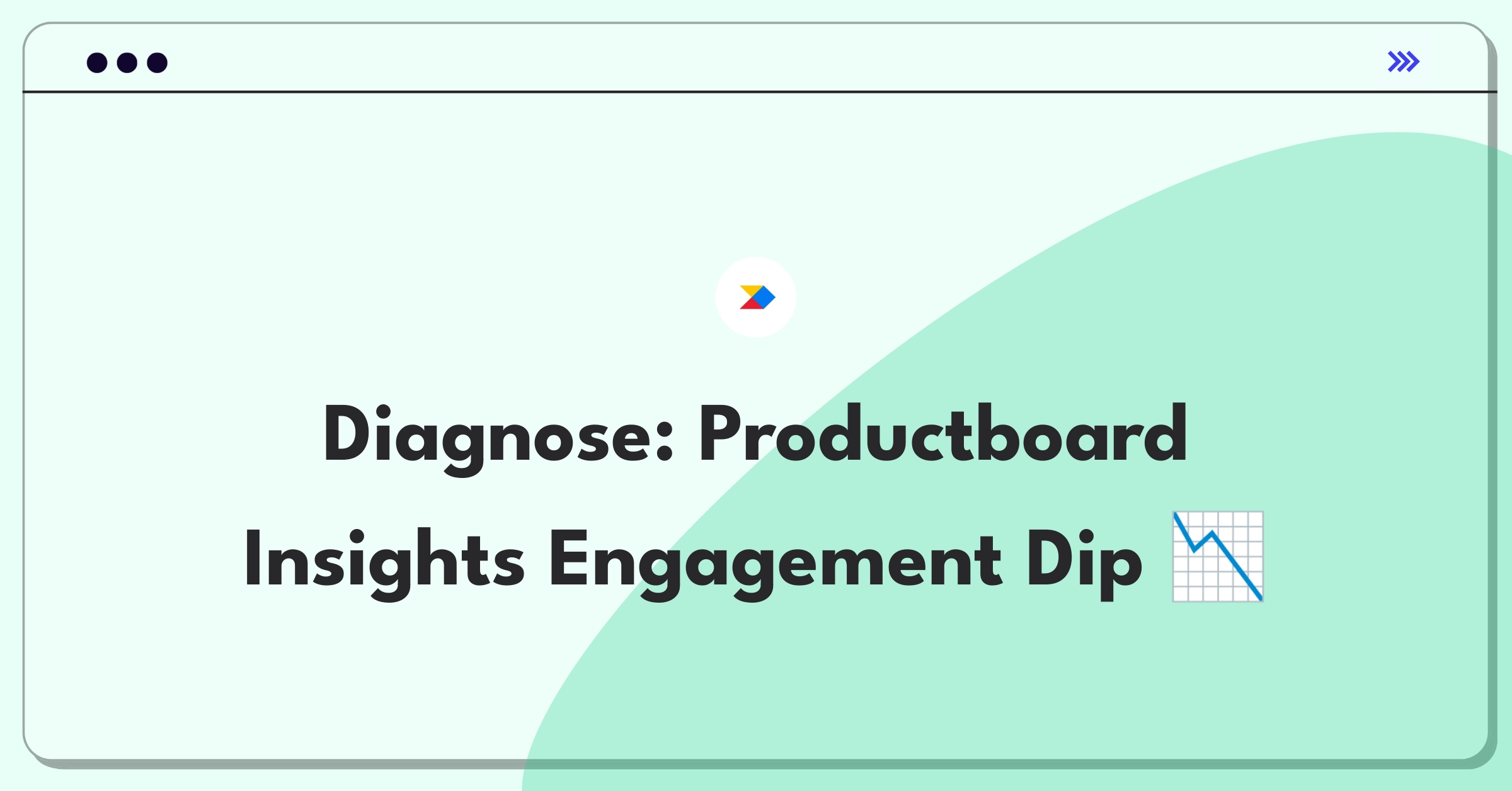 Diagnose: Productboard Insights Engagement Dip 📉